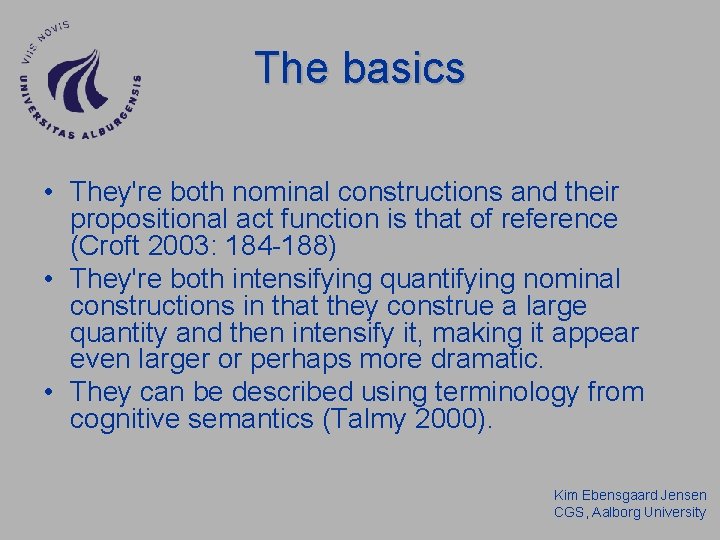 VIIS NOVIS UNIVERSITAS ALBURGENSIS

The basics

• They're both nominal constructions and their propositional act function is that of reference (Croft 2003: 184-188)
• They're both intensifying quantifying nominal constructions in that they construe a large quantity and then intensify it, making it appear even larger or perhaps more dramatic.
• They can be described using terminology from cognitive semantics (Talmy 2000).

Kim Ebensgaard Jensen
CGS, Aalborg University